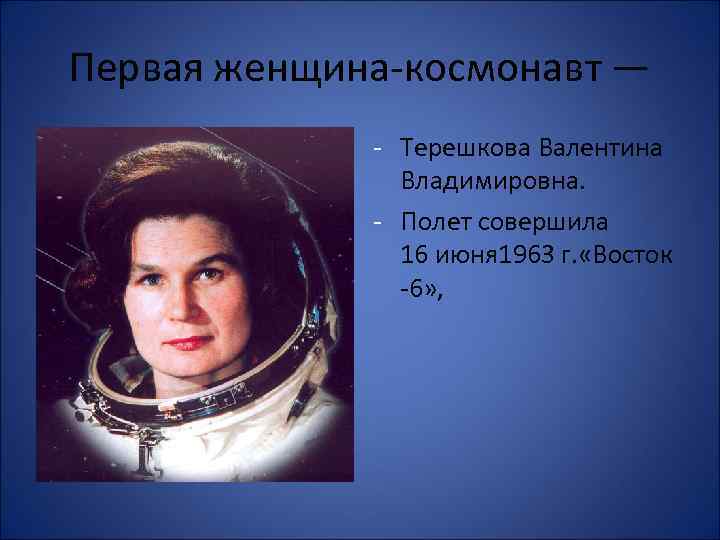 Первая женщина-космонавт —

- Терешкова Валентина Владимировна.
- Полет совершила 16 июня1963 г.«Восток -6»,